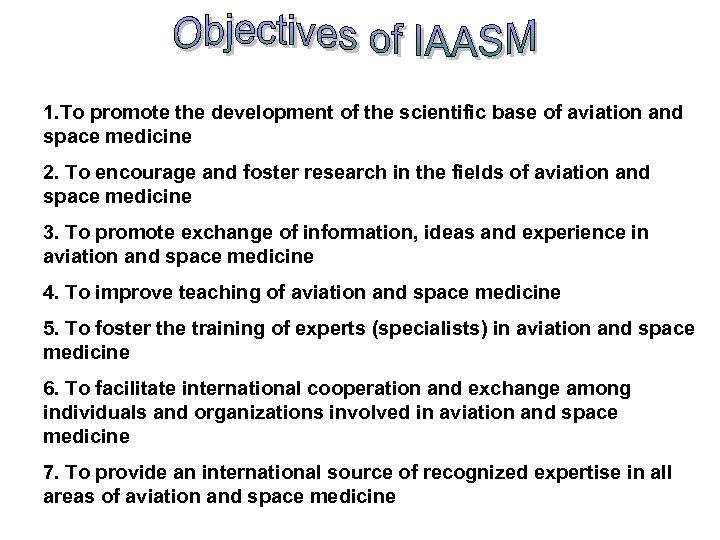 Objectives of IAASM

1.To promote the development of the scientific base of aviation and space medicine

2. To encourage and foster research in the fields of aviation and space medicine

3. To promote exchange of information, ideas and experience in aviation and space medicine

4. To improve teaching of aviation and space medicine

5. To foster the training of experts (specialists) in aviation and space medicine

6. To facilitate international cooperation and exchange among individuals and organizations involved in aviation and space medicine

7. To provide an international source of recognized expertise in all areas of aviation and space medicine